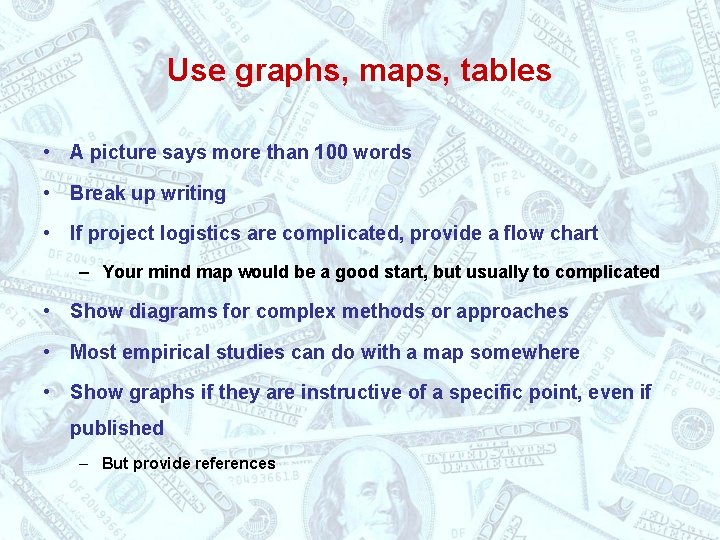 Use graphs, maps, tables

• A picture says more than 100 words
• Break up writing
• If project logistics are complicated, provide a flow chart
– Your mind map would be a good start, but usually to complicated
• Show diagrams for complex methods or approaches
• Most empirical studies can do with a map somewhere
• Show graphs if they are instructive of a specific point, even if published
– But provide references